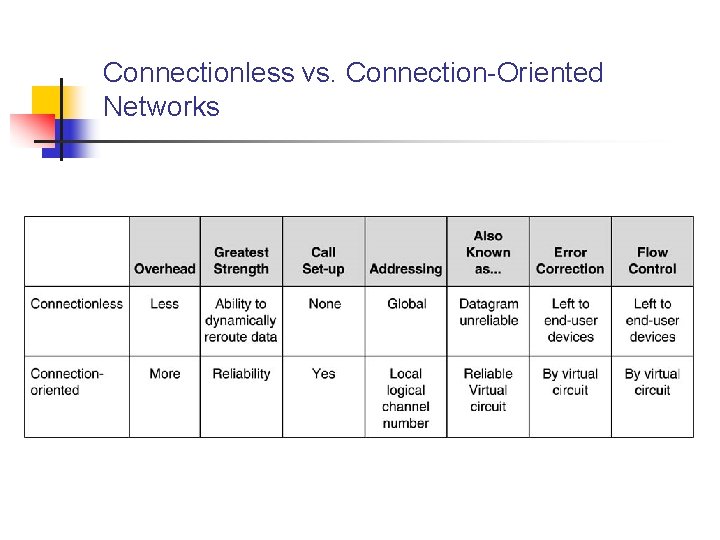 Connectionless vs. Connection-Oriented Networks

| | Overhead | Greatest Strength | Call Set-up | Addressing | Also Known as... | Error Correction | Flow Control |
|---|---|---|---|---|---|---|---|
| Connectionless | Less | Ability to dynamically reroute data | None | Global | Datagram unreliable | Left to end-user devices | Left to end-user devices |
| Connection-oriented | More | Reliability | Yes | Local logical channel number | Reliable Virtual circuit | By virtual circuit | By virtual circuit |